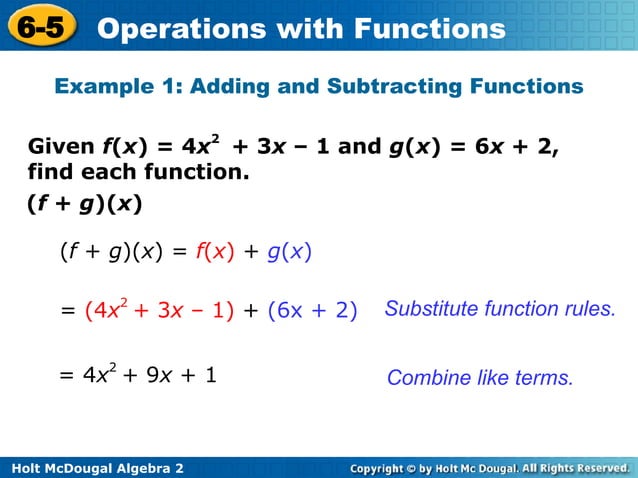 6-5 Operations with Functions

Example 1: Adding and Subtracting Functions

Given $f(x) = 4x^2 + 3x - 1$ and $g(x) = 6x + 2$, find each function.

$(f + g)(x)$

$(f + g)(x) = f(x) + g(x)$

$= (4x^2 + 3x - 1) + (6x + 2)$ Substitute function rules.

$= 4x^2 + 9x + 1$ Combine like terms.

Holt McDougal Algebra 2

Copyright © by Holt Mc Dougal. All Rights Reserved.